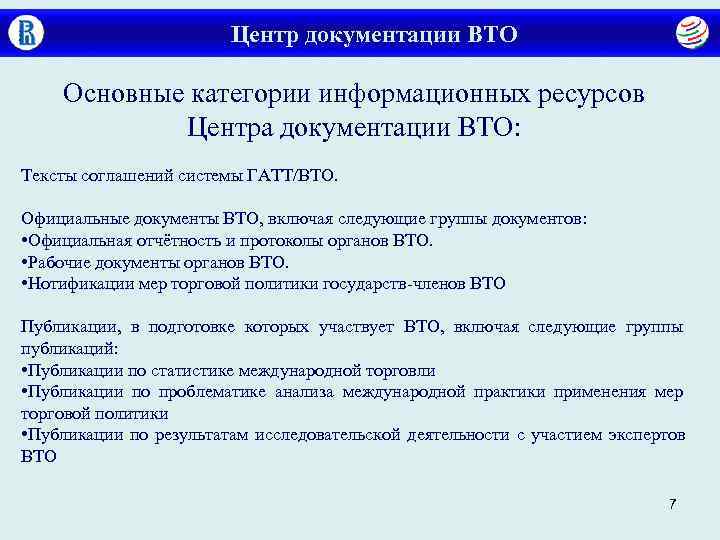 Центр документации ВТО

Основные категории информационных ресурсов Центра документации ВТО:

Тексты соглашений системы ГАТТ/ВТО.

Официальные документы ВТО, включая следующие группы документов:
•Официальная отчётность и протоколы органов ВТО.
•Рабочие документы органов ВТО.
•Нотификации мер торговой политики государств-членов ВТО

Публикации, в подготовке которых участвует ВТО, включая следующие группы публикаций:
•Публикации по статистике международной торговли
•Публикации по проблематике анализа международной практики применения мер торговой политики
•Публикации по результатам исследовательской деятельности с участием экспертов ВТО

7